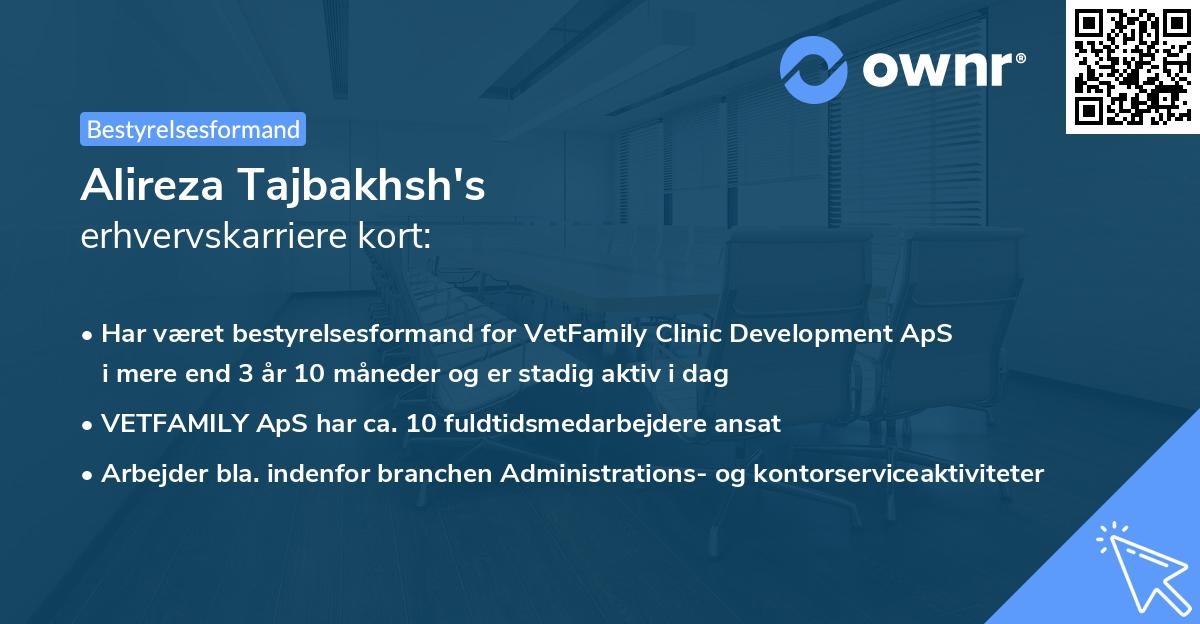 ownr®

Bestyrelsesformand

Alireza Tajbakhsh's
erhvervskarriere kort:

• Har været bestyrelsesformand for VetFamily Clinic Development ApS i mere end 3 år 10 måneder og er stadig aktiv i dag

• VETFAMILY ApS har ca. 10 fuldtidsmedarbejdere ansat

• Arbejder bla. indenfor branchen Administrations- og kontorserviceaktiviteter